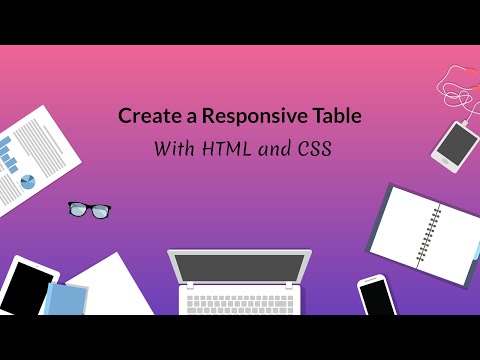 Create a Responsive Table
With HTML and CSS